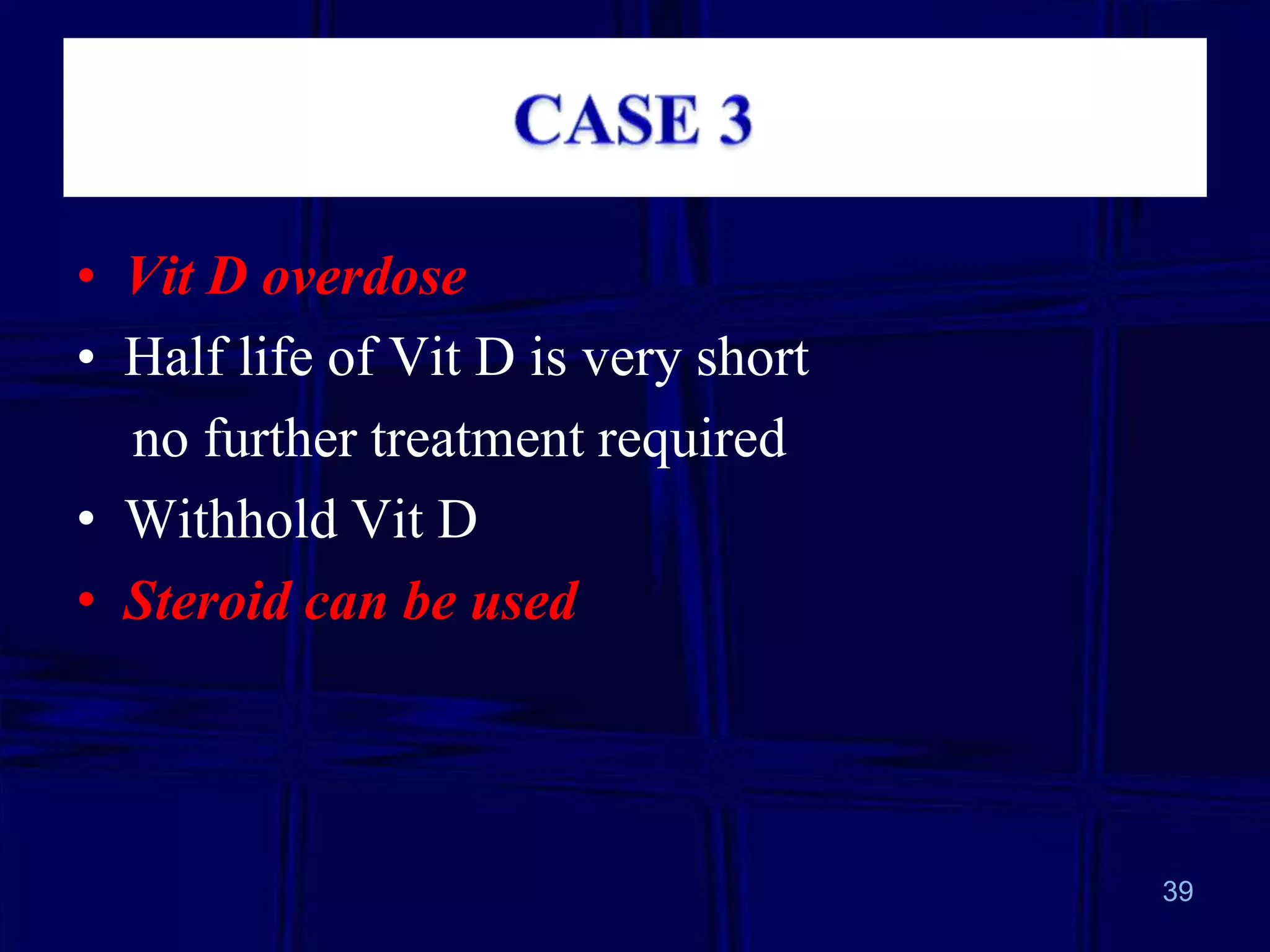 CASE 3

• Vit D overdose
• Half life of Vit D is very short
no further treatment required
• Withhold Vit D
• Steroid can be used

39